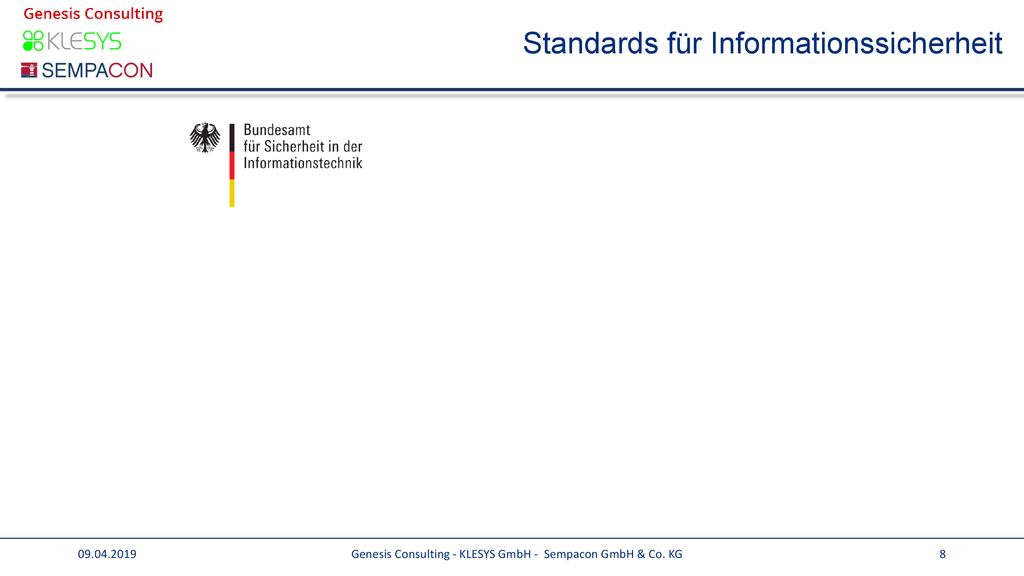 Genesis Consulting
KLESYS
SEMPACON

Standards für Informationssicherheit

Bundesamt
für Sicherheit in der
Informationstechnik

09.04.2019
Genesis Consulting - KLESYS GmbH - Sempacon GmbH & Co. KG
8